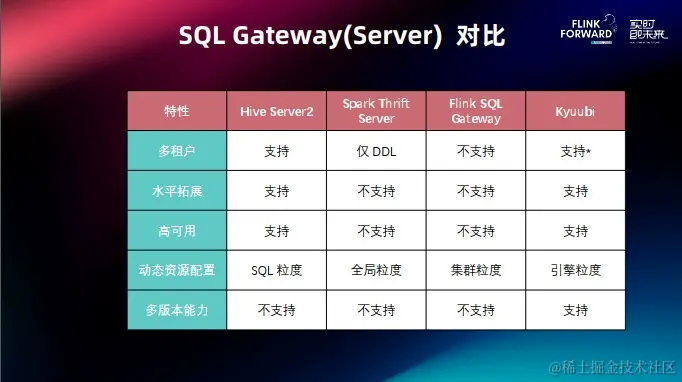 SQL Gateway(Server) 对比

FLINK FORWARD 实时即未来

| 特性 | Hive Server2 | Spark Thrift Server | Flink SQL Gateway | Kyuubi |
|---|---|---|---|---|
| 多租户 | 支持 | 仅 DDL | 不支持 | 支持* |
| 水平拓展 | 支持 | 不支持 | 不支持 | 支持 |
| 高可用 | 支持 | 不支持 | 不支持 | 支持 |
| 动态资源配置 | SQL 粒度 | 全局粒度 | 集群粒度 | 引擎粒度 |
| 多版本能力 | 不支持 | 不支持 | 不支持 | 支持 |

@稀土掘金技术社区